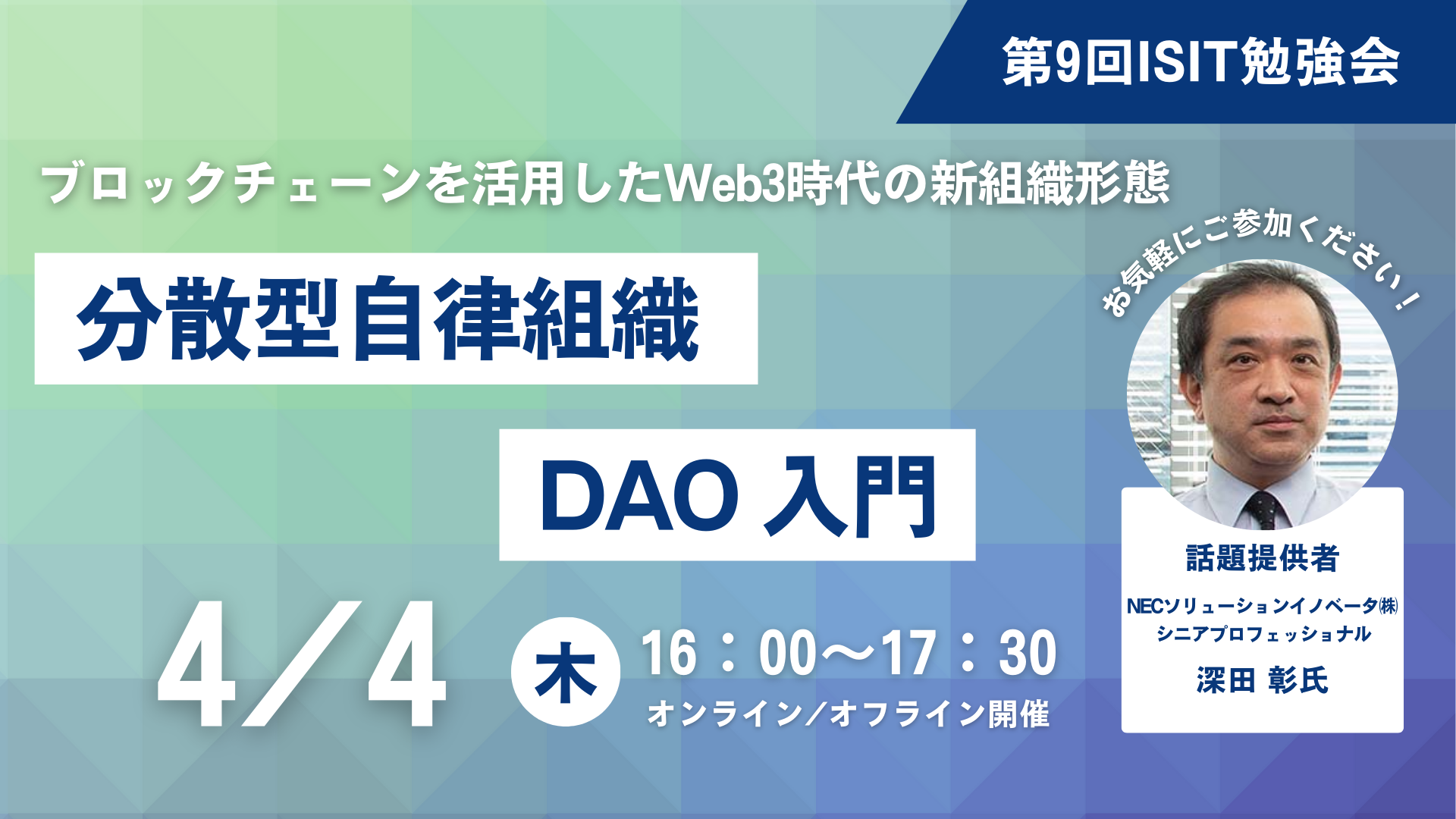 第9回ISIT勉強会

ブロックチェーンを活用したWeb3時代の新組織形態

分散型自律組織

DAO 入門

4／4 木 16：00〜17：30

オンライン／オフライン開催

お気軽にご参加ください！

話題提供者

NECソリューションイノベータ㈱
シニアプロフェッショナル

深田 彰氏